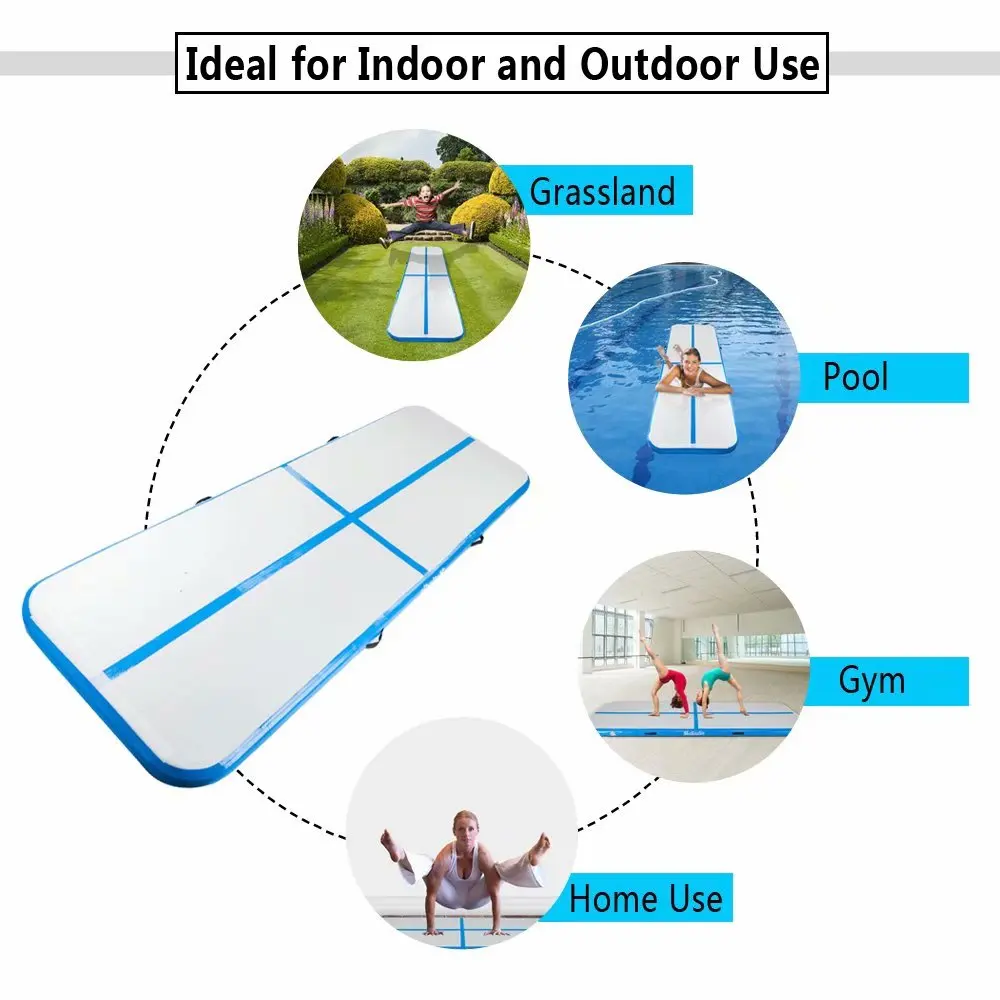 Ideal for Indoor and Outdoor Use

Grassland

Pool

Gym

Home Use